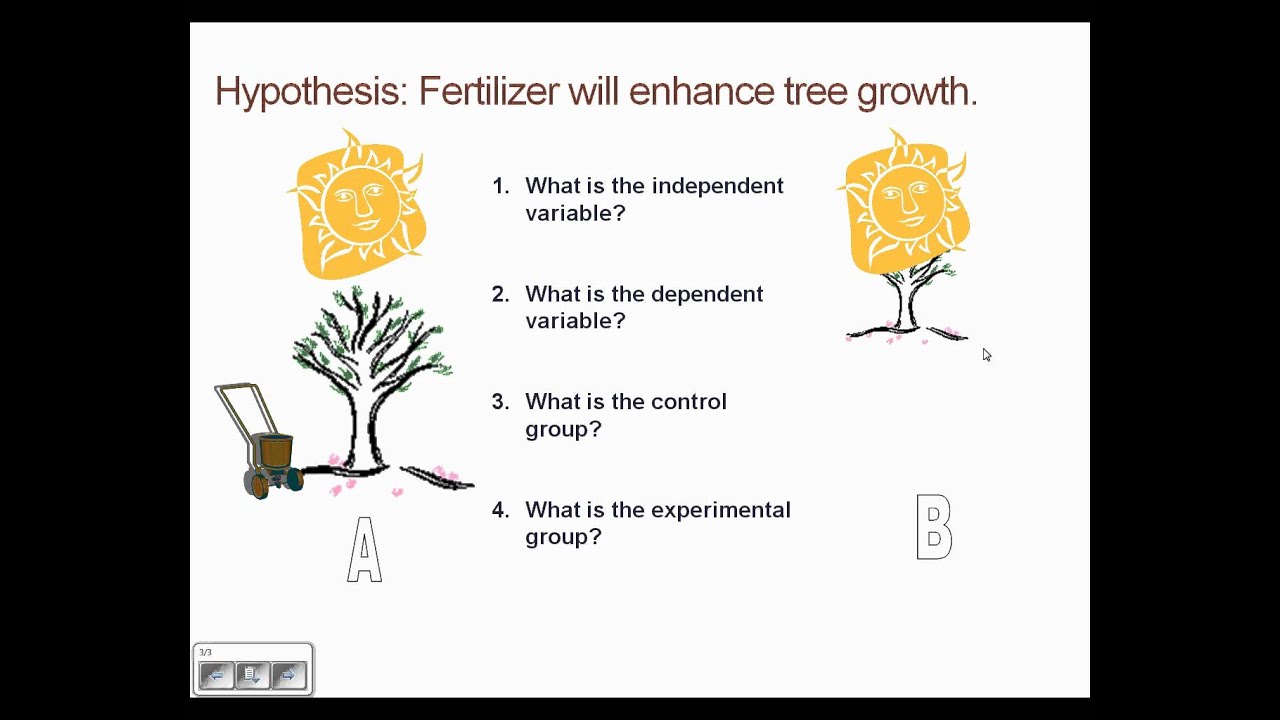 Hypothesis: Fertilizer will enhance tree growth.

1. What is the independent variable?

2. What is the dependent variable?

3. What is the control group?

4. What is the experimental group?

A

B

3/3